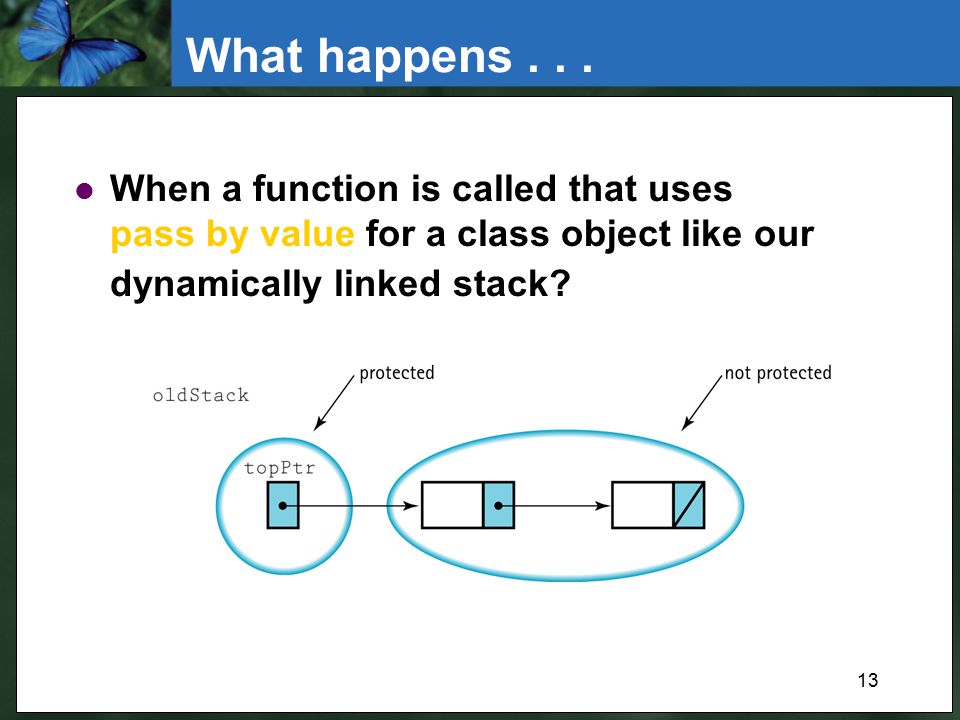 What happens . . .

When a function is called that uses pass by value for a class object like our dynamically linked stack?

oldStack

protected

not protected

topPtr

13